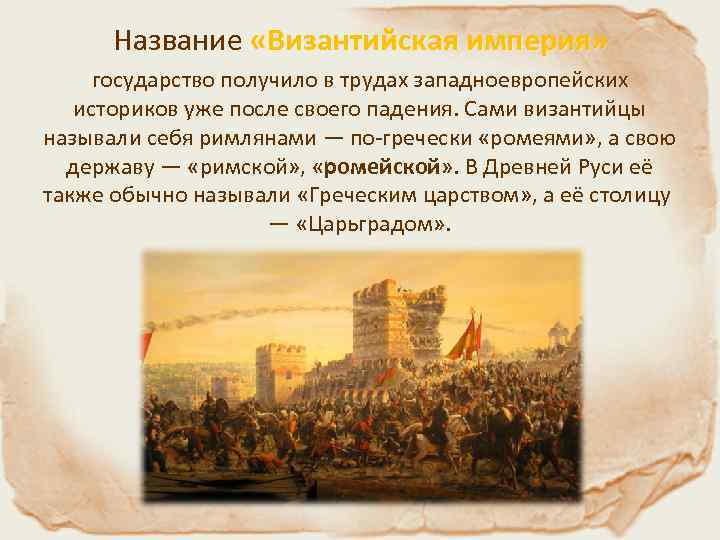 Название «Византийская империя»

государство получило в трудах западноевропейских историков уже после своего падения. Сами византийцы называли себя римлянами — по-гречески «ромеями», а свою державу — «римской», «ромейской». В Древней Руси её также обычно называли «Греческим царством», а её столицу — «Царьградом».